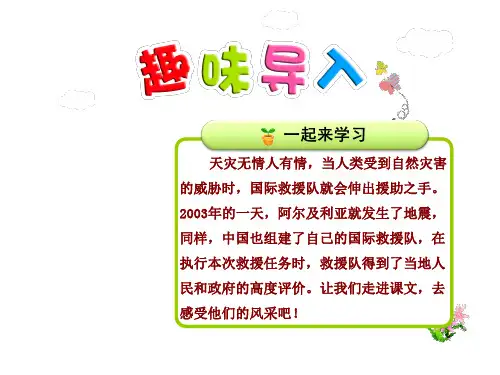 趣味导入

一起来学习

天灾无情人有情，当人类受到自然灾害的威胁时，国际救援队就会伸出援助之手。2003年的一天，阿尔及利亚就发生了地震，同样，中国也组建了自己的国际救援队，在执行本次救援任务时，救援队得到了当地人民和政府的高度评价。让我们走进课文，去感受他们的风采吧！